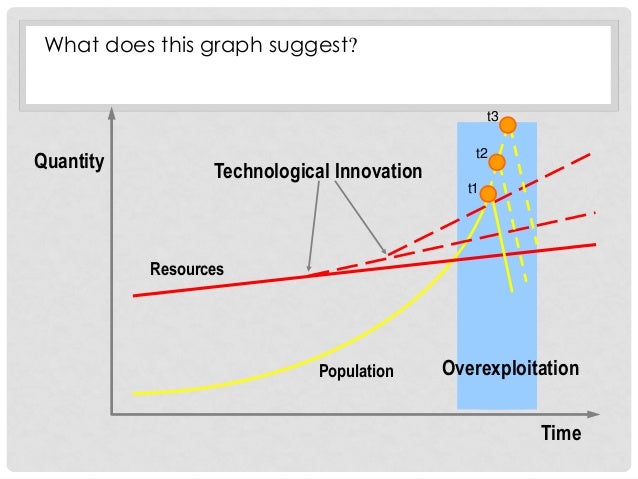 What does this graph suggest?

Quantity

Technological Innovation

t3

t2

t1

Resources

Population

Overexploitation

Time